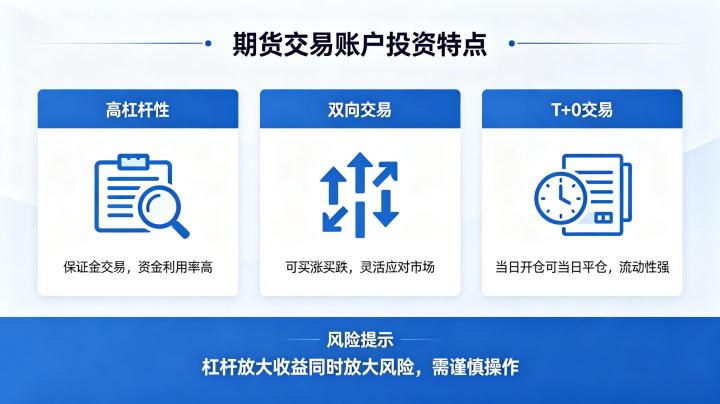 期货交易账户投资特点

高杠杆性

保证金交易，资金利用率高

双向交易

可买涨买跌，灵活应对市场

T+0交易

当日开仓可当日平仓，流动性强

风险提示

杠杆放大收益同时放大风险，需谨慎操作